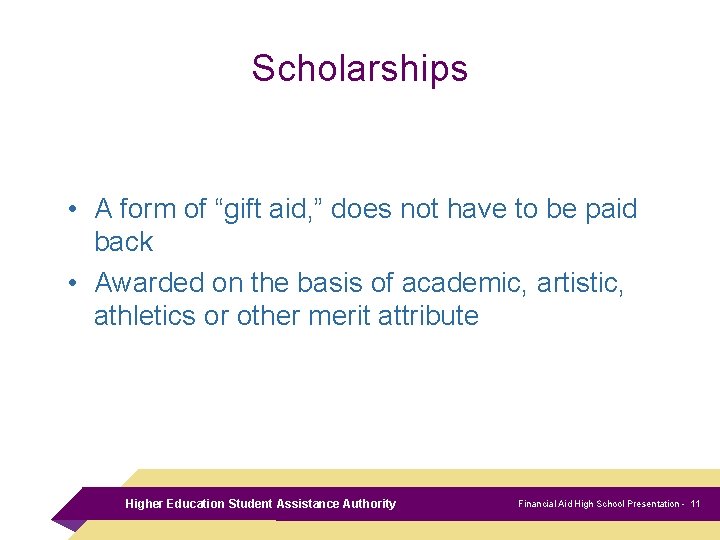 Scholarships

• A form of “gift aid,” does not have to be paid back

• Awarded on the basis of academic, artistic, athletics or other merit attribute

Higher Education Student Assistance Authority

Financial Aid High School Presentation - 11